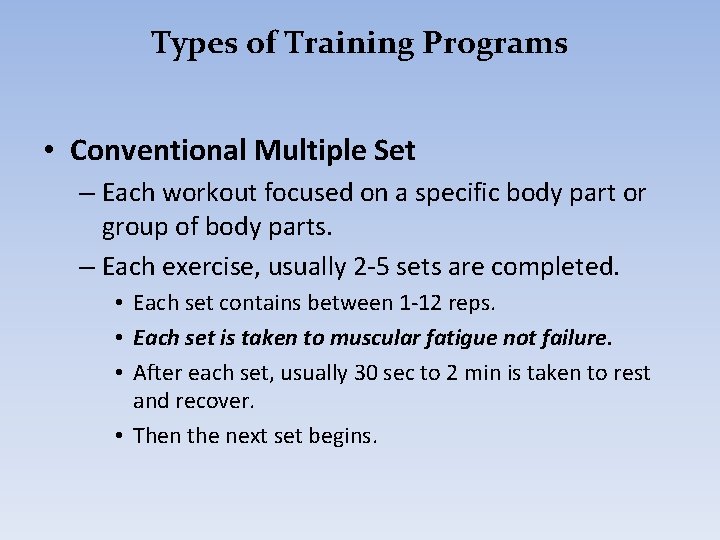 Types of Training Programs

• Conventional Multiple Set
– Each workout focused on a specific body part or group of body parts.
– Each exercise, usually 2-5 sets are completed.
• Each set contains between 1-12 reps.
• Each set is taken to muscular fatigue not failure.
• After each set, usually 30 sec to 2 min is taken to rest and recover.
• Then the next set begins.